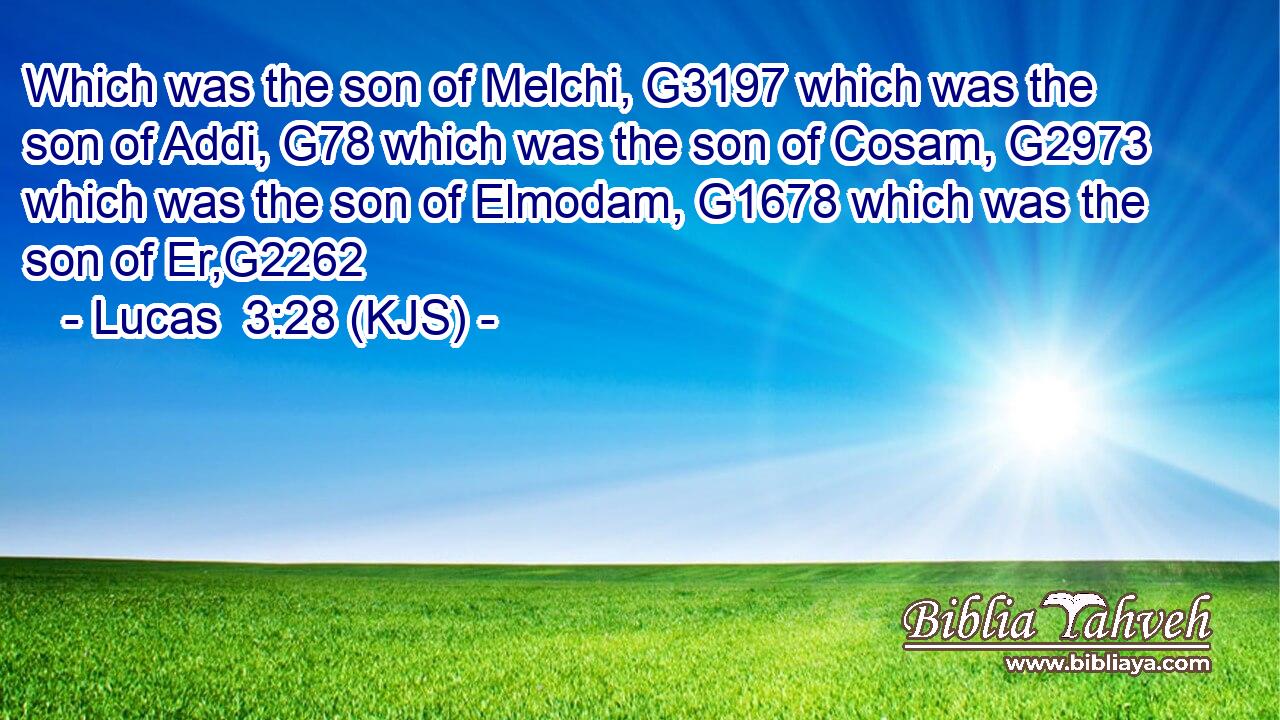 Which was the son of Melchi, G3197 which was the son of Addi, G78 which was the son of Cosam, G2973 which was the son of Elmodam, G1678 which was the son of Er,G2262
- Lucas 3:28 (KJS) -

Biblia Yahveh
www.bibliaya.com